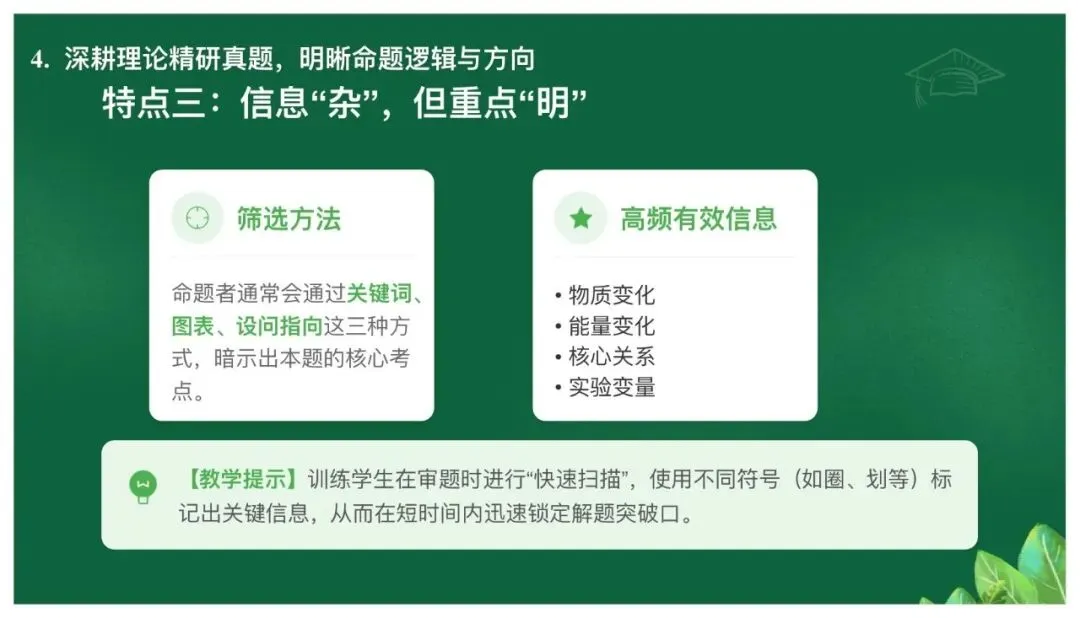 4. 深耕理论精研真题，明晰命题逻辑与方向

特点三：信息“杂”，但重点“明”

筛选方法

命题者通常会通过关键词、图表、设问指向这三种方式，暗示出本题的核心考点。

高频有效信息

• 物质变化
• 能量变化
• 核心关系
• 实验变量

【教学提示】训练学生在审题时进行“快速扫描”，使用不同符号（如圈、划等）标记出关键信息，从而在短时间内迅速锁定解题突破口。